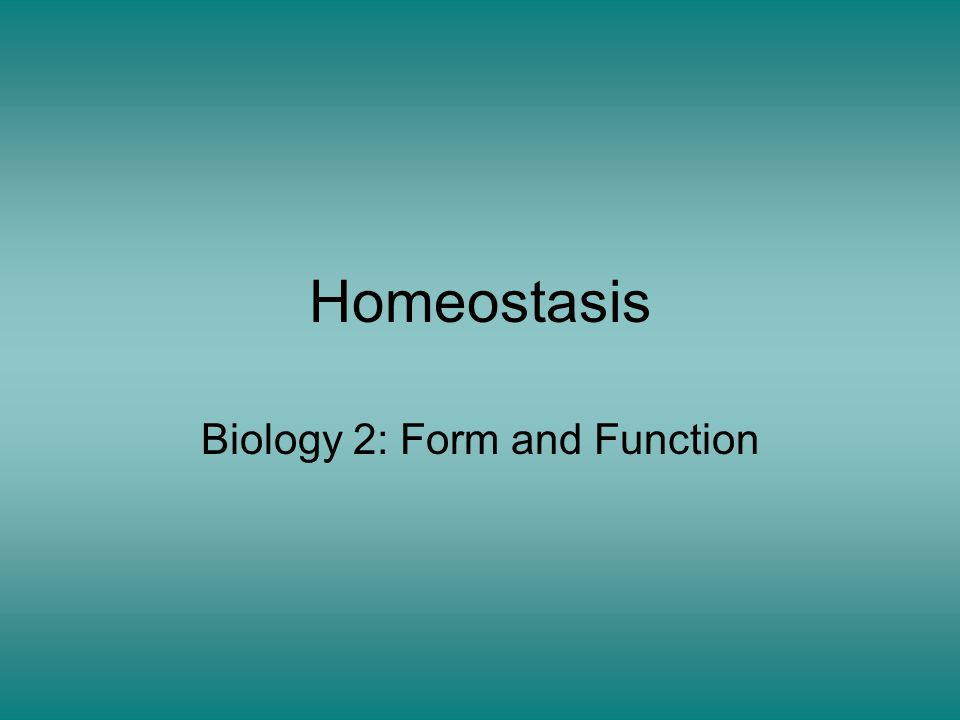 Homeostasis

Biology 2: Form and Function